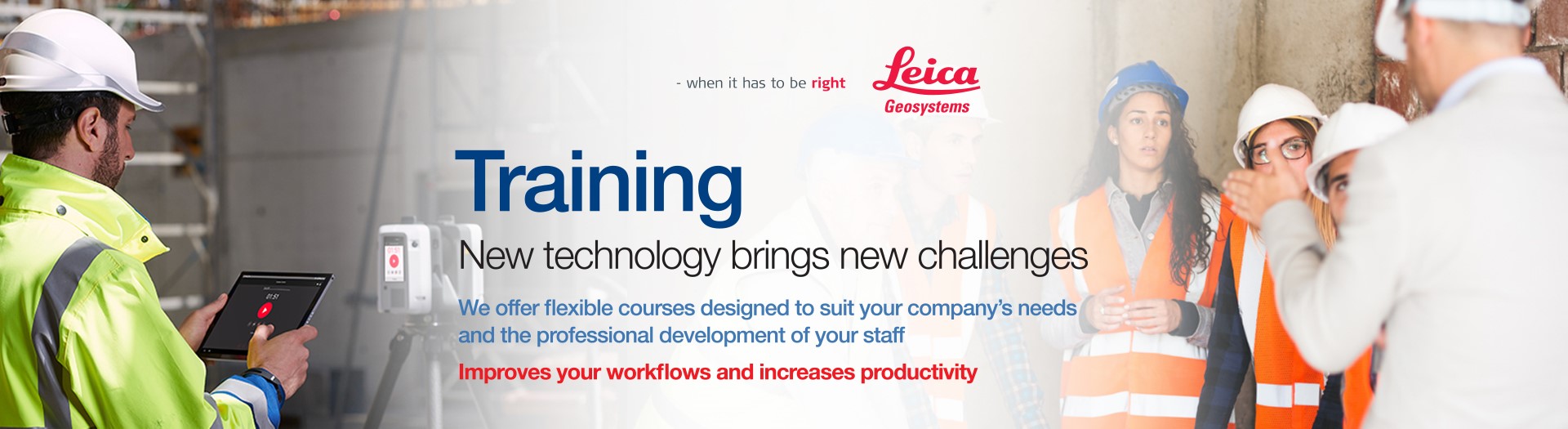 - when it has to be right

Leica
Geosystems

Training

New technology brings new challenges

We offer flexible courses designed to suit your company's needs and the professional development of your staff

Improves your workflows and increases productivity